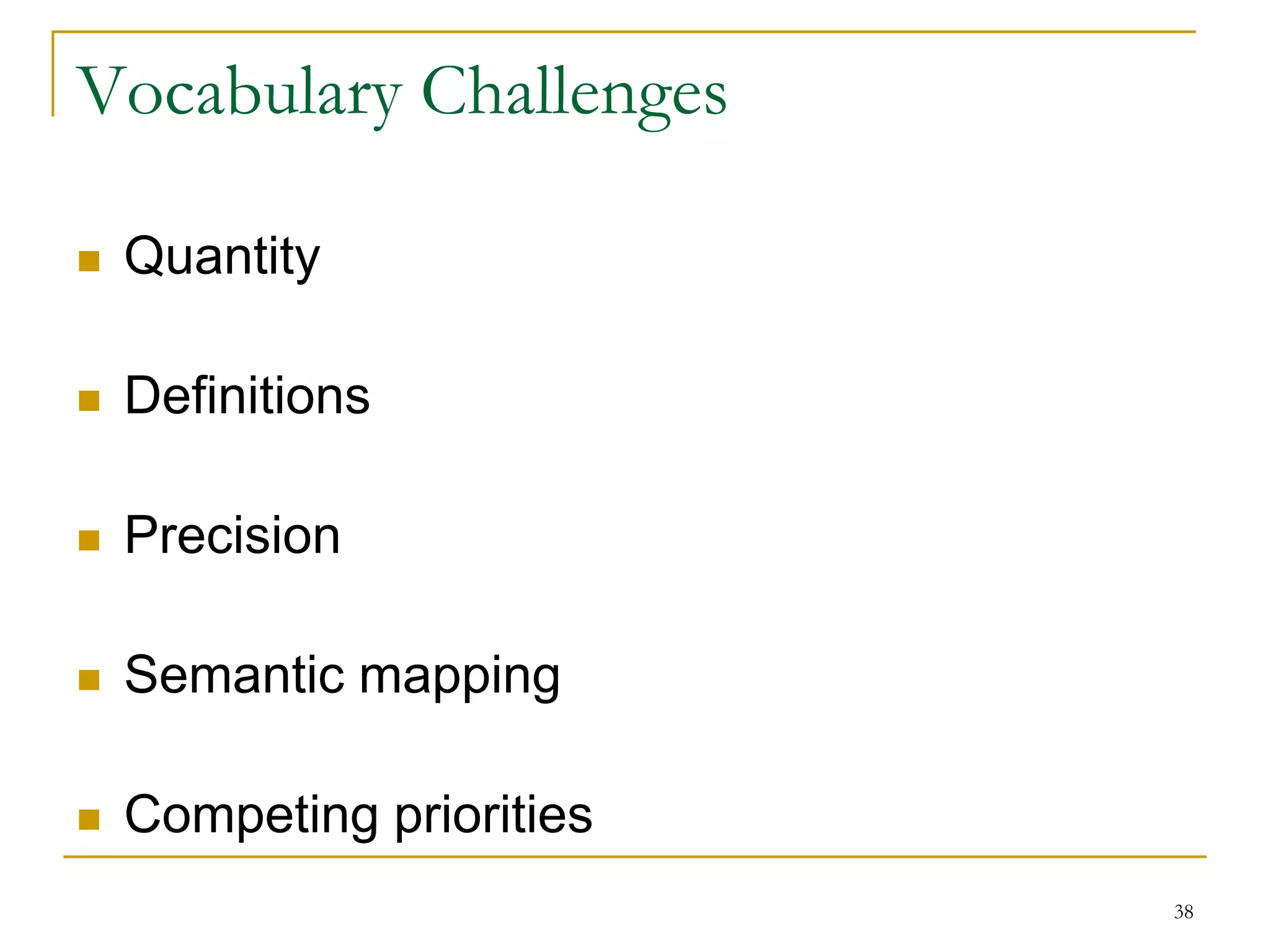 Vocabulary Challenges

- Quantity
- Definitions
- Precision
- Semantic mapping
- Competing priorities

38